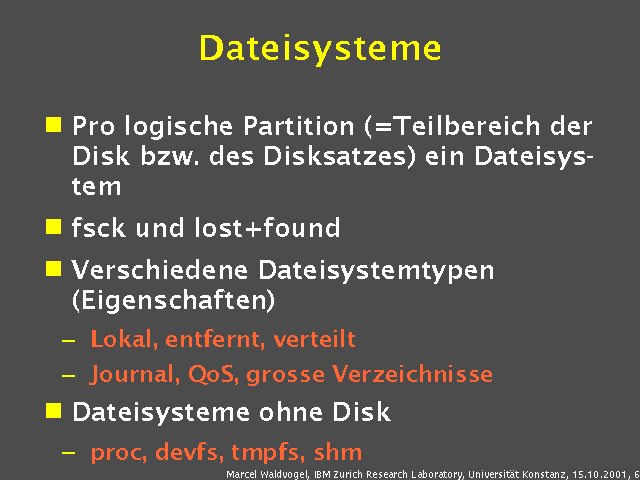 Dateisysteme

Pro logische Partition (=Teilbereich der Disk bzw. des Disksatzes) ein Dateisystem

fsck und lost+found

Verschiedene Dateisystemtypen (Eigenschaften)

– Lokal, entfernt, verteilt

– Journal, QoS, grosse Verzeichnisse

Dateisysteme ohne Disk

– proc, devfs, tmpfs, shm

Marcel Waldvogel, IBM Zurich Research Laboratory, Universität Konstanz, 15.10.2001, 6